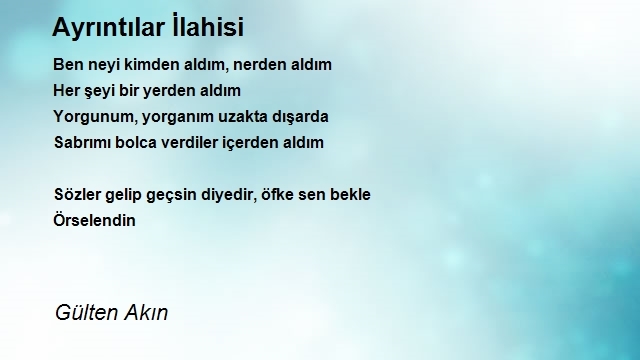 Ayrıntılar İlahisi

Ben neyi kimden aldım, nerden aldım
Her şeyi bir yerden aldım
Yorgunum, yorganım uzakta dışarda
Sabrımı bolca verdiler içerden aldım

Sözler gelip geçsin diyedir, öfke sen bekle
Örselendin

Gülten Akın